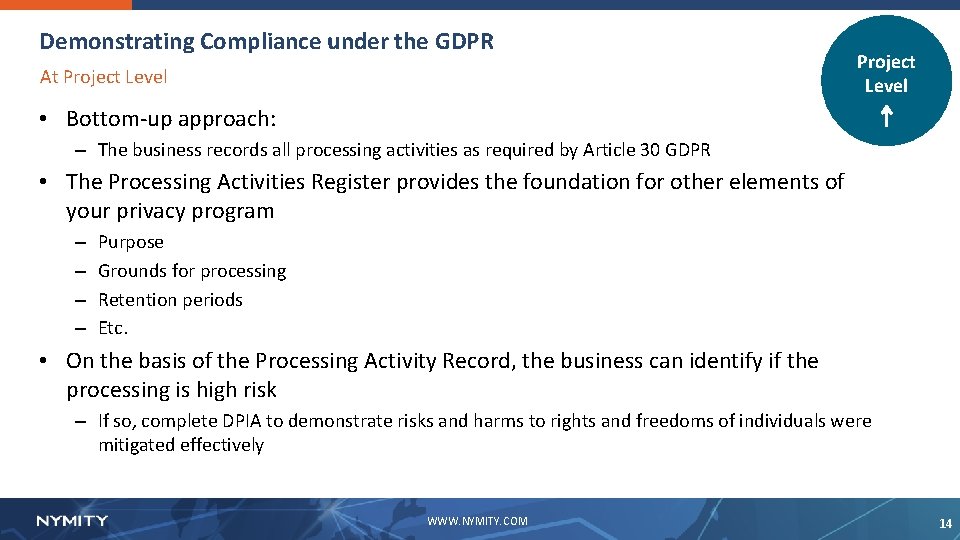 Demonstrating Compliance under the GDPR

At Project Level

Project Level ↑

• Bottom-up approach:
– The business records all processing activities as required by Article 30 GDPR

• The Processing Activities Register provides the foundation for other elements of your privacy program
– Purpose
– Grounds for processing
– Retention periods
– Etc.

• On the basis of the Processing Activity Record, the business can identify if the processing is high risk
– If so, complete DPIA to demonstrate risks and harms to rights and freedoms of individuals were mitigated effectively

NYMITY

WWW.NYMITY.COM

14